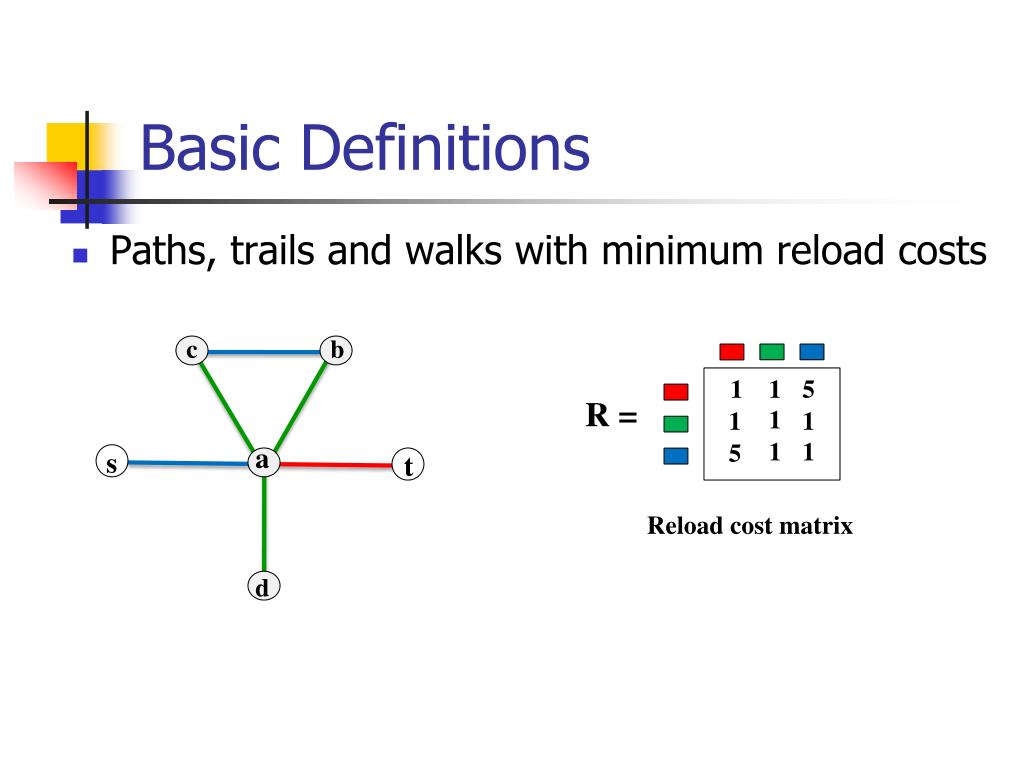 Basic Definitions

Paths, trails and walks with minimum reload costs

c b s a t d

R =

| 1 | 1 | 5 |
|---|---|---|
| 1 | 1 | 1 |
| 5 | 1 | 1 |

Reload cost matrix